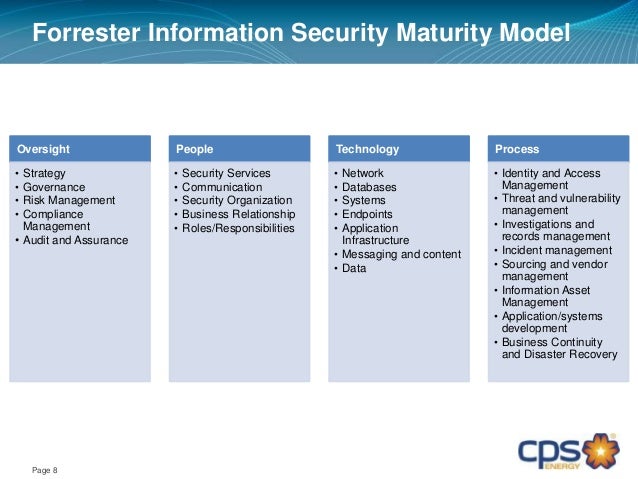 Forrester Information Security Maturity Model

Oversight
• Strategy
• Governance
• Risk Management
• Compliance Management
• Audit and Assurance

People
• Security Services
• Communication
• Security Organization
• Business Relationship
• Roles/Responsibilities

Technology
• Network
• Databases
• Systems
• Endpoints
• Application Infrastructure
• Messaging and content
• Data

Process
• Identity and Access Management
• Threat and vulnerability management
• Investigations and records management
• Incident management
• Sourcing and vendor management
• Information Asset Management
• Application/systems development
• Business Continuity and Disaster Recovery

Page 8

cps ENERGY